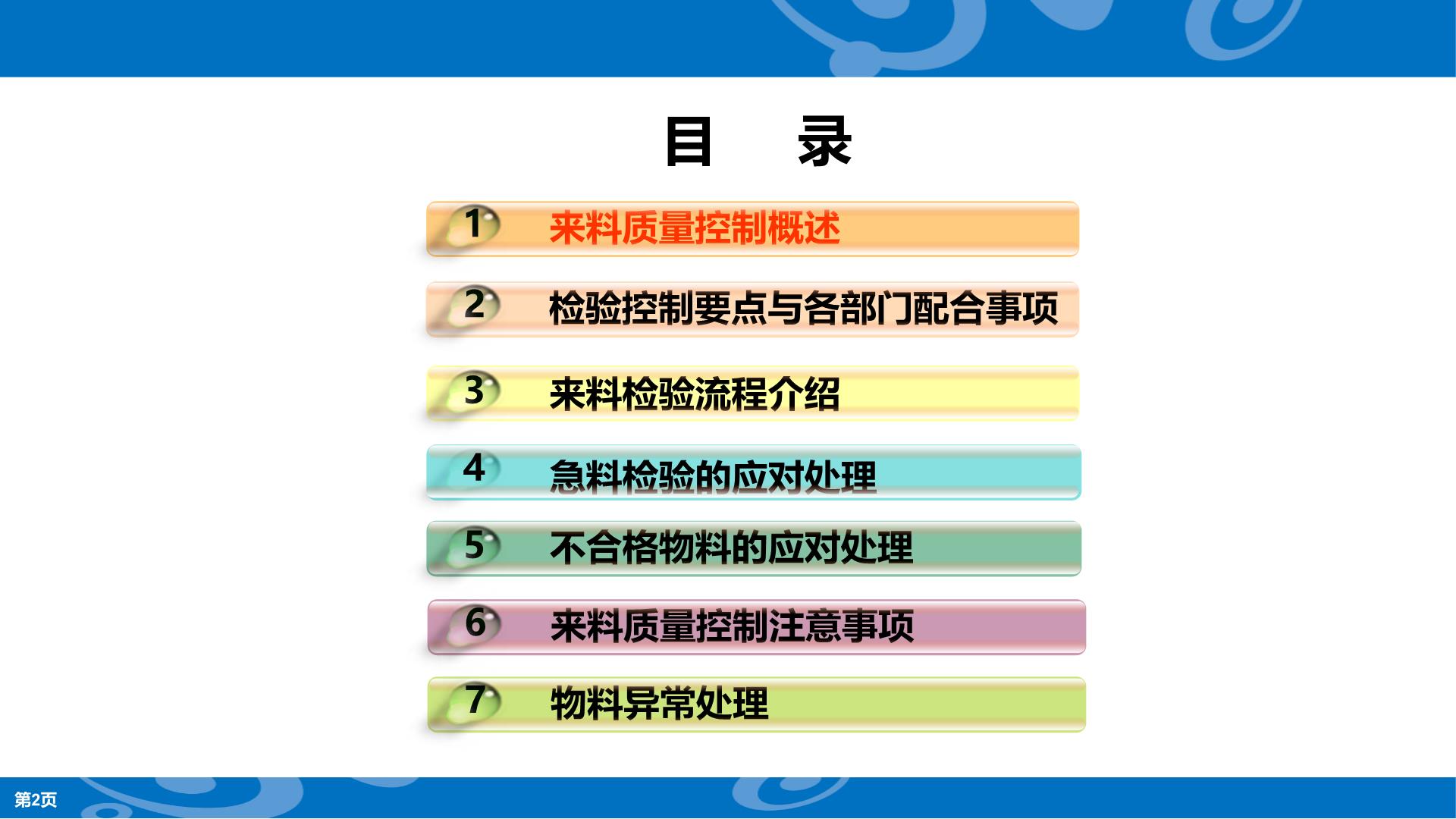 目　录

1 来料质量控制概述

2 检验控制要点与各部门配合事项

3 来料检验流程介绍

4 急料检验的应对处理

5 不合格物料的应对处理

6 来料质量控制注意事项

7 物料异常处理

第2页